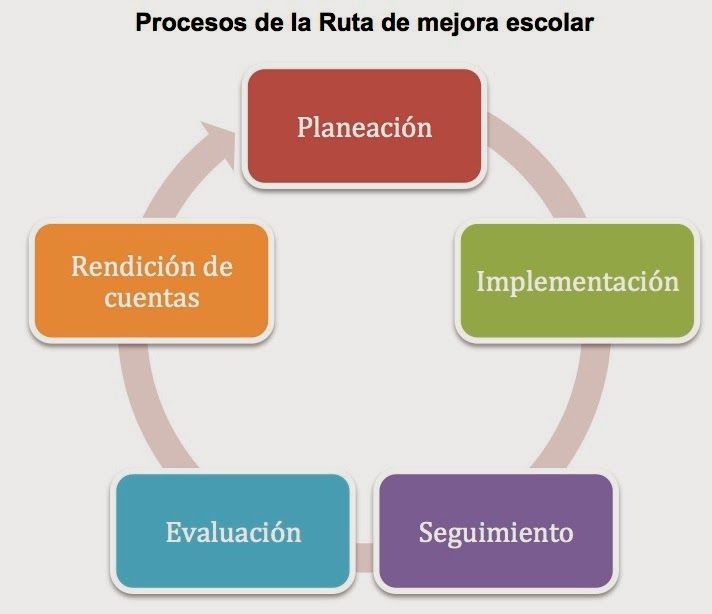 Procesos de la Ruta de mejora escolar

Planeación

Implementación

Seguimiento

Evaluación

Rendición de cuentas